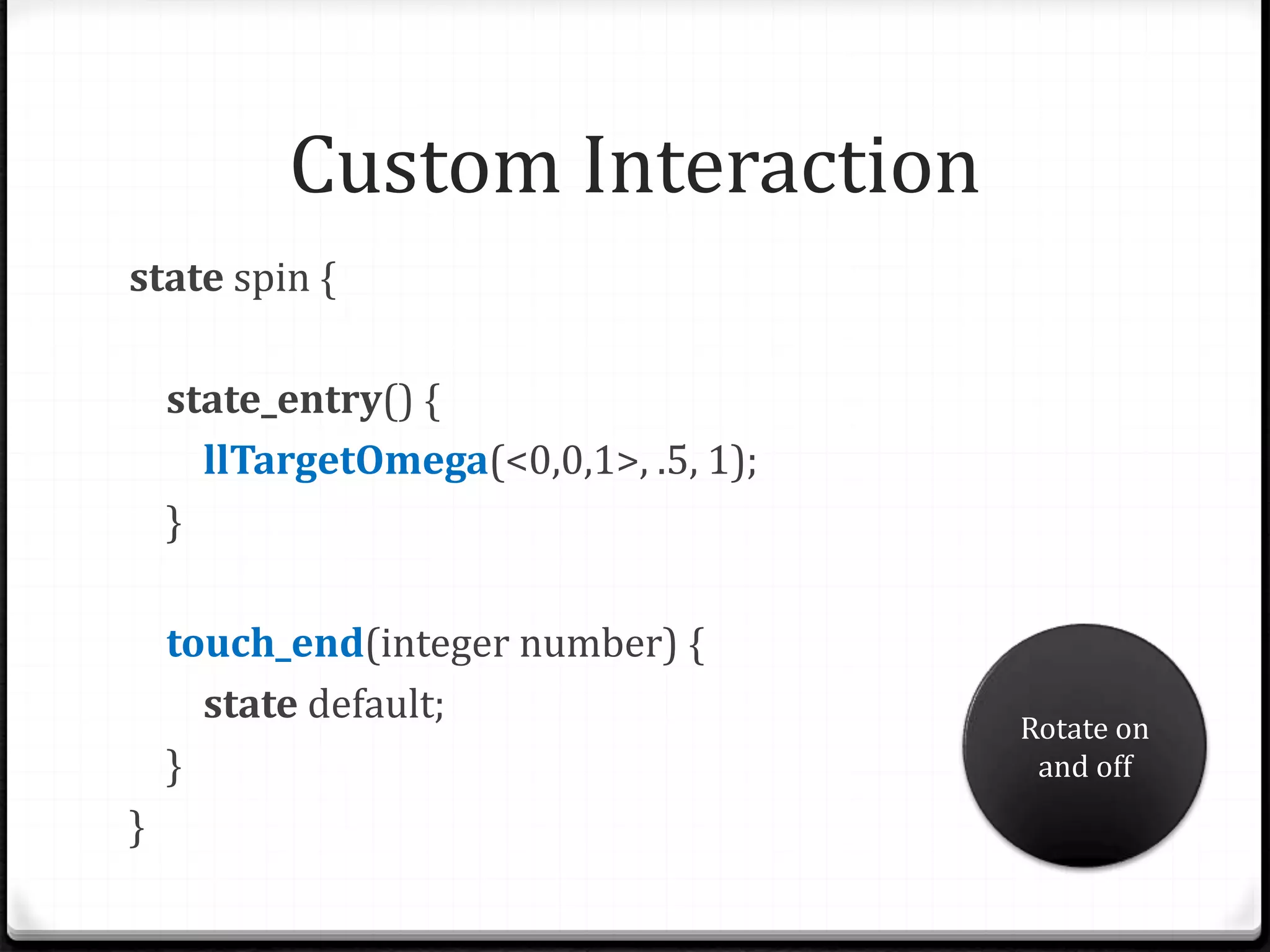 Custom Interaction

state spin {

state_entry() {
llTargetOmega(<0,0,1>, .5, 1);
}

touch_end(integer number) {
state default;
}
}

Rotate on and off